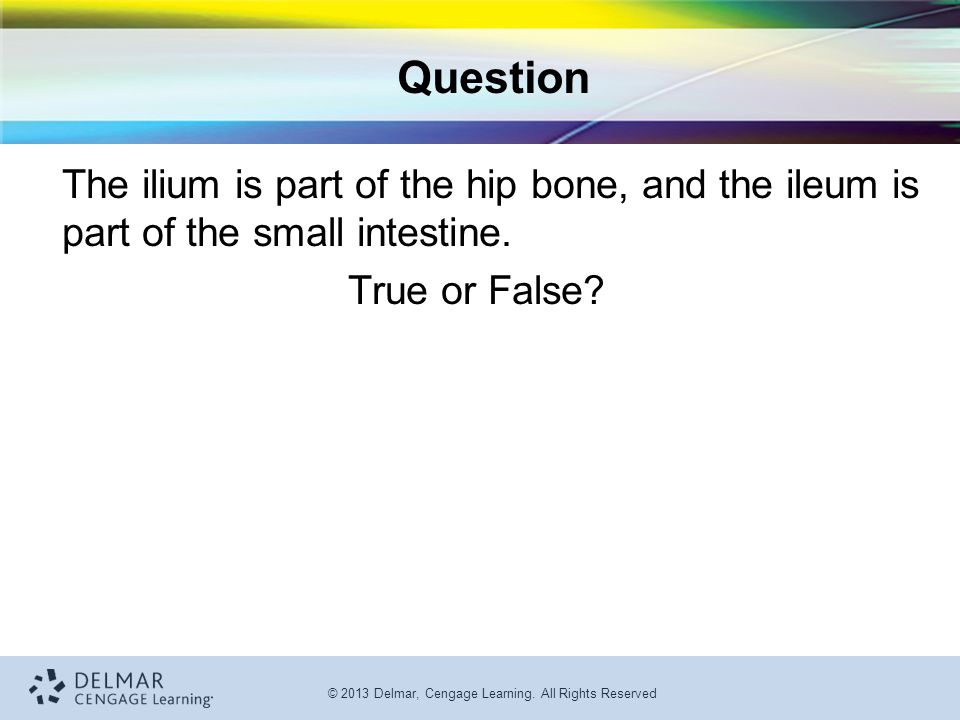 Question

The ilium is part of the hip bone, and the ileum is part of the small intestine.

True or False?

DELMAR
CENGAGE Learning

© 2013 Delmar, Cengage Learning. All Rights Reserved